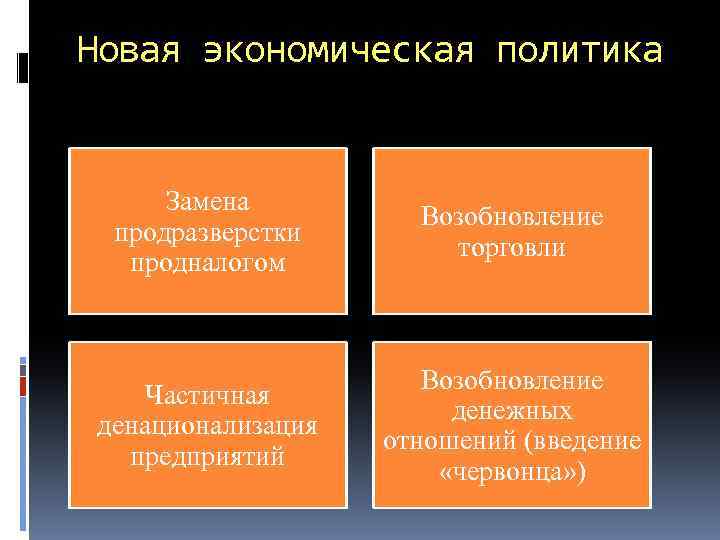 Новая экономическая политика

Замена продразверстки продналогом

Возобновление торговли

Частичная денационализация предприятий

Возобновление денежных отношений (введение «червонца»)